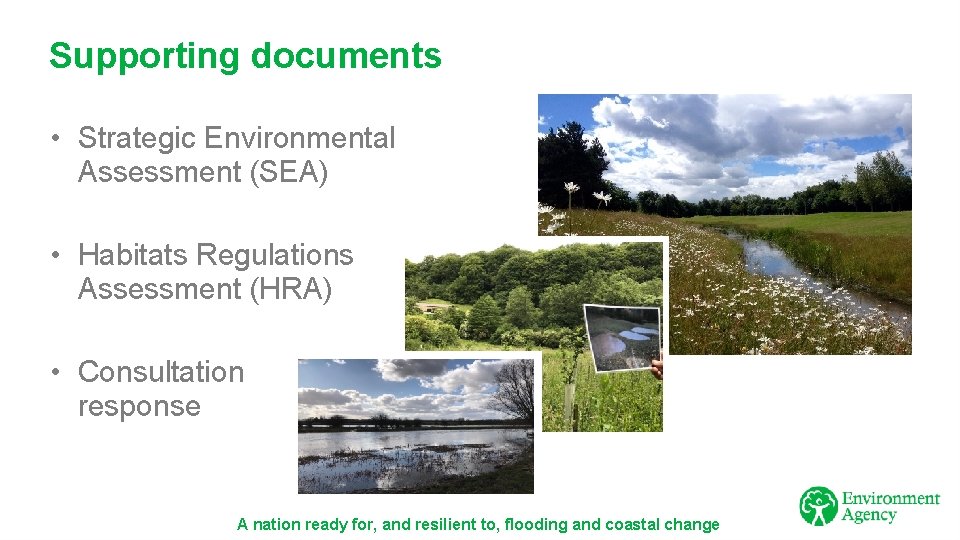 Supporting documents

• Strategic Environmental Assessment (SEA)

• Habitats Regulations Assessment (HRA)

• Consultation response

A nation ready for, and resilient to, flooding and coastal change

Environment Agency